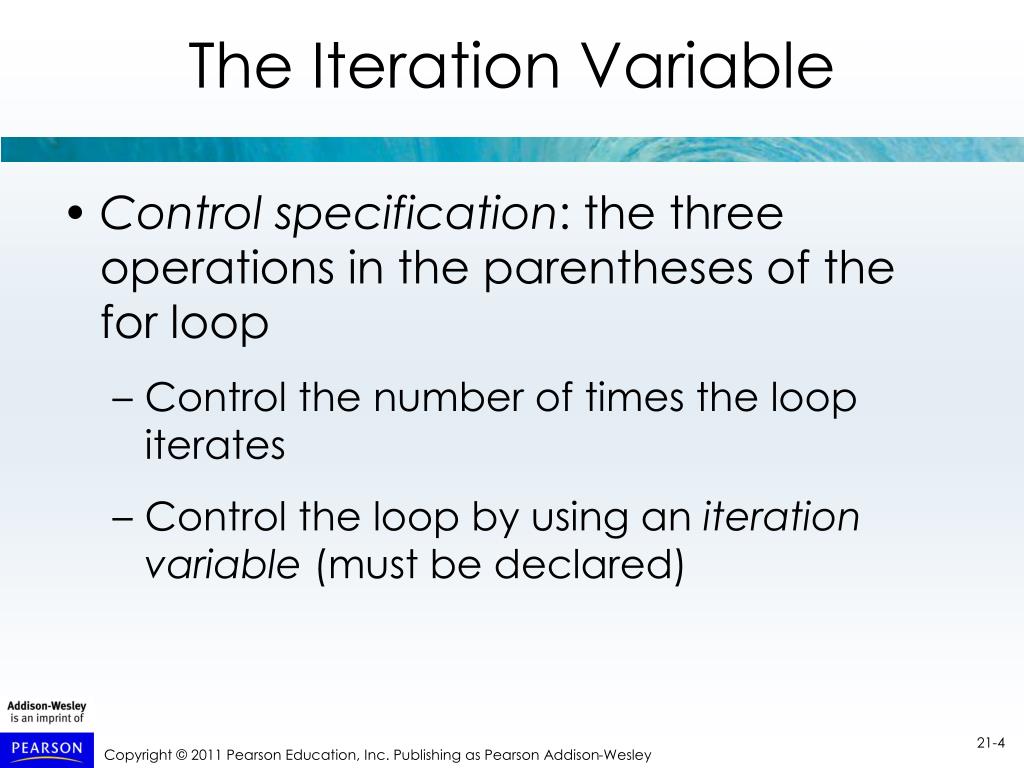 The Iteration Variable

• Control specification: the three operations in the parentheses of the for loop

– Control the number of times the loop iterates

– Control the loop by using an iteration variable (must be declared)

Addison-Wesley is an imprint of

PEARSON

Copyright © 2011 Pearson Education, Inc. Publishing as Pearson Addison-Wesley

21-4